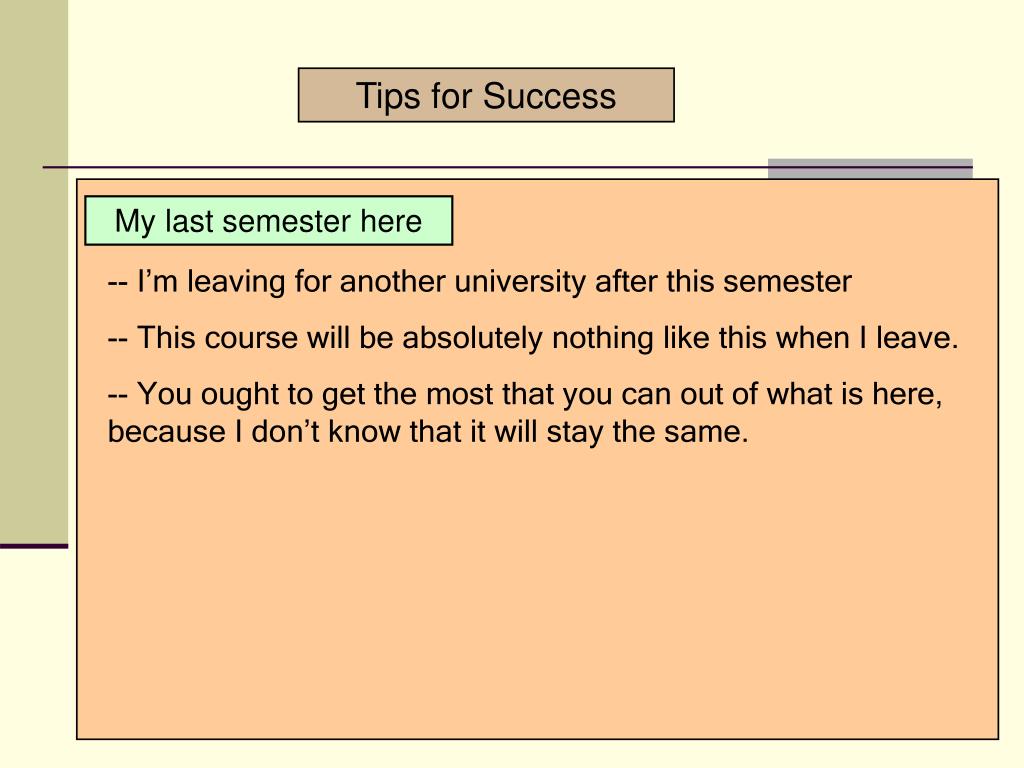 Tips for Success

My last semester here

-- I’m leaving for another university after this semester

-- This course will be absolutely nothing like this when I leave.

-- You ought to get the most that you can out of what is here, because I don’t know that it will stay the same.